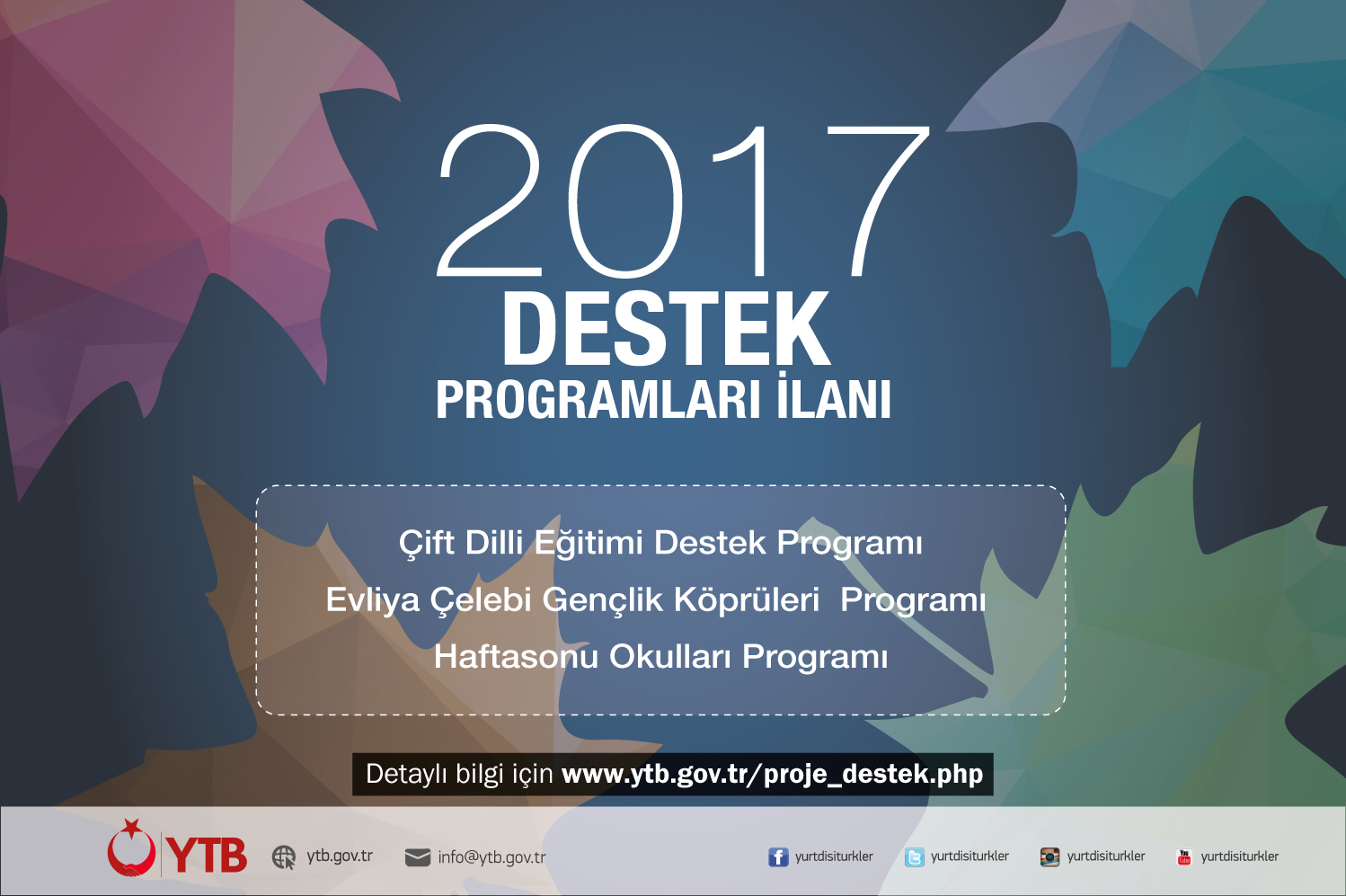 2017
DESTEK
PROGRAMLARI İLANI

Çift Dilli Eğitimi Destek Programı
Evliya Çelebi Gençlik Köprüleri Programı
Haftasonu Okulları Programı

Detaylı bilgi için www.ytb.gov.tr/proje_destek.php

YTB ytb.gov.tr info@ytb.gov.tr yurtdisiturkler yurtdisiturkler yurtdisiturkler yurtdisiturkler